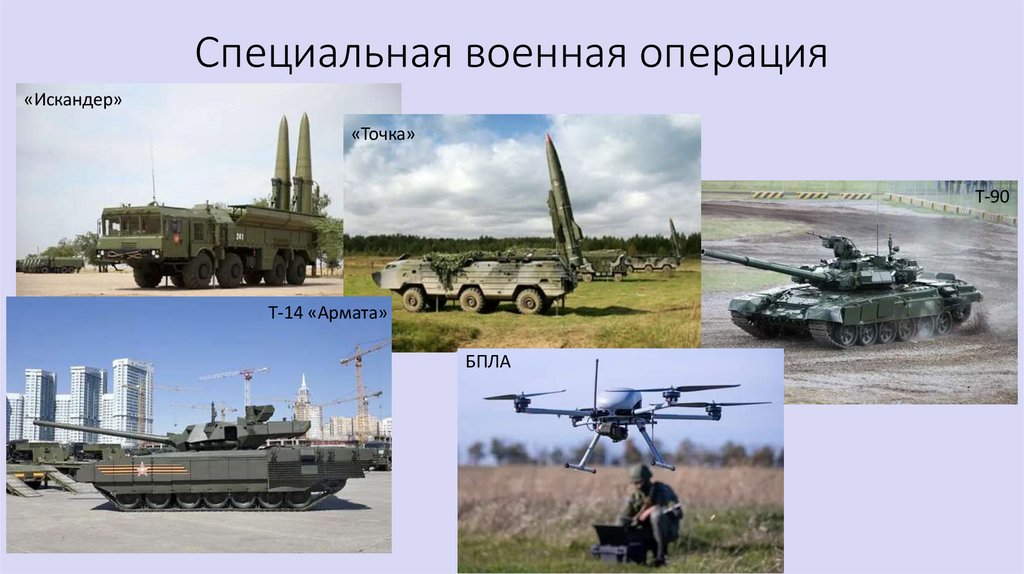 Специальная военная операция

«Искандер»

«Точка»

Т-90

Т-14 «Армата»

БПЛА